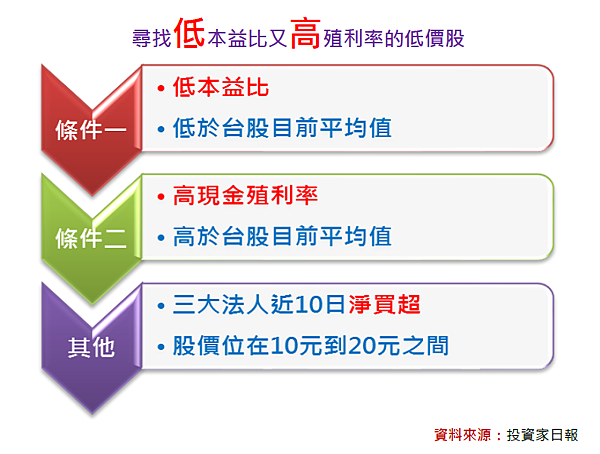 尋找低本益比又高殖利率的低價股

條件一

• 低本益比

• 低於台股目前平均值

條件二

• 高現金殖利率

• 高於台股目前平均值

其他

• 三大法人近10日淨買超

• 股價位在10元到20元之間

資料來源：投資家日報